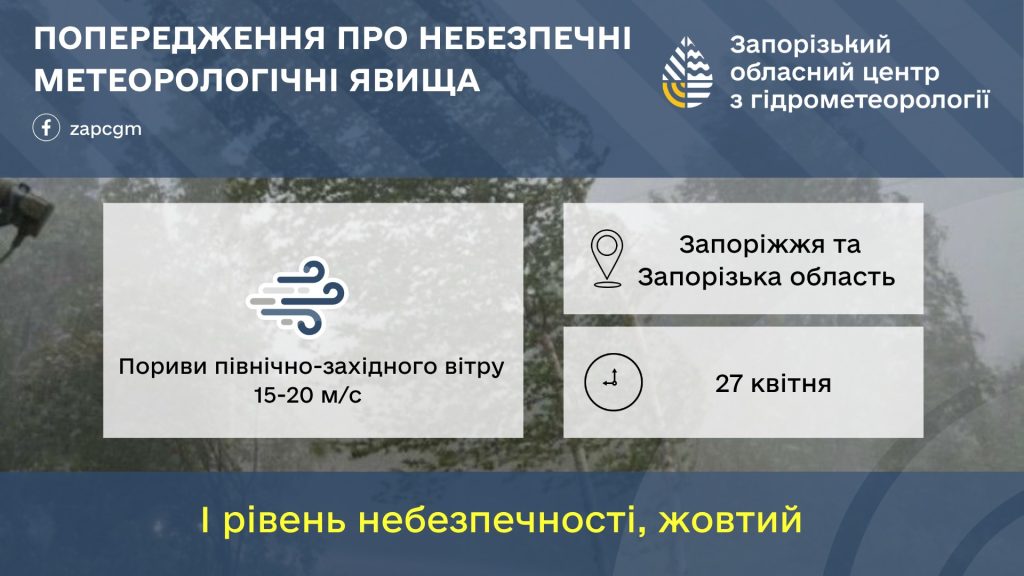 ПОПЕРЕДЖЕННЯ ПРО НЕБЕЗПЕЧНІ МЕТЕОРОЛОГІЧНІ ЯВИЩА

zapcgm

Запорізький обласний центр з гідрометеорології

Пориви північно-західного вітру 15-20 м/с

Запоріжжя та Запорізька область

27 квітня

І рівень небезпечності, жовтий